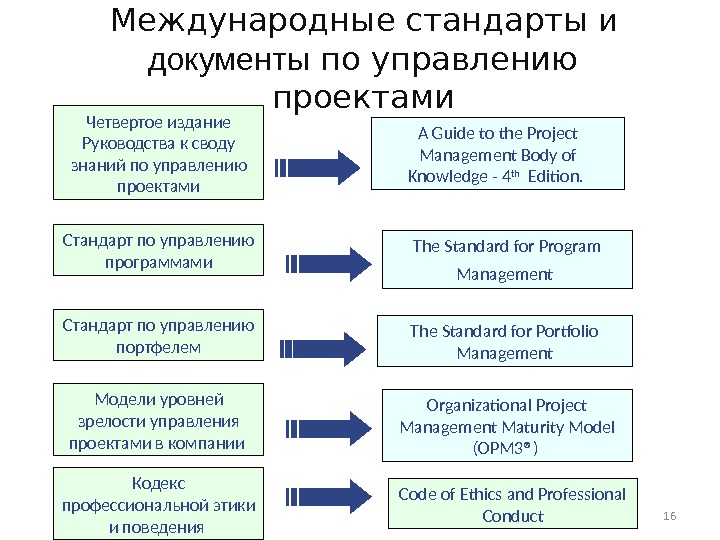 Международные стандарты и документы по управлению проектами

Четвертое издание Руководства к своду знаний по управлению проектами

A Guide to the Project Management Body of Knowledge - 4$^{th}$ Edition.

Стандарт по управлению программами

The Standard for Program Management

Стандарт по управлению портфелем

The Standard for Portfolio Management

Модели уровней зрелости управления проектами в компании

Organizational Project Management Maturity Model (OPM3®)

Кодекс профессиональной этики и поведения

Code of Ethics and Professional Conduct

16